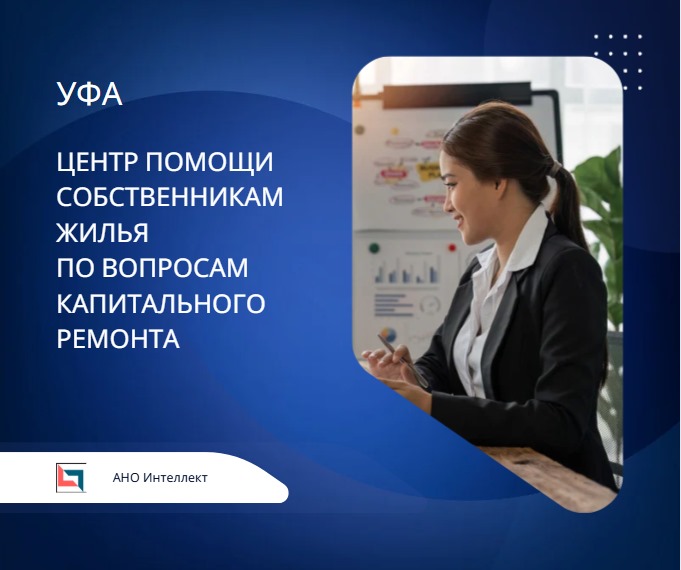 УФА

ЦЕНТР ПОМОЩИ СОБСТВЕННИКАМ ЖИЛЬЯ
ПО ВОПРОСАМ КАПИТАЛЬНОГО РЕМОНТА

АНО Интеллект